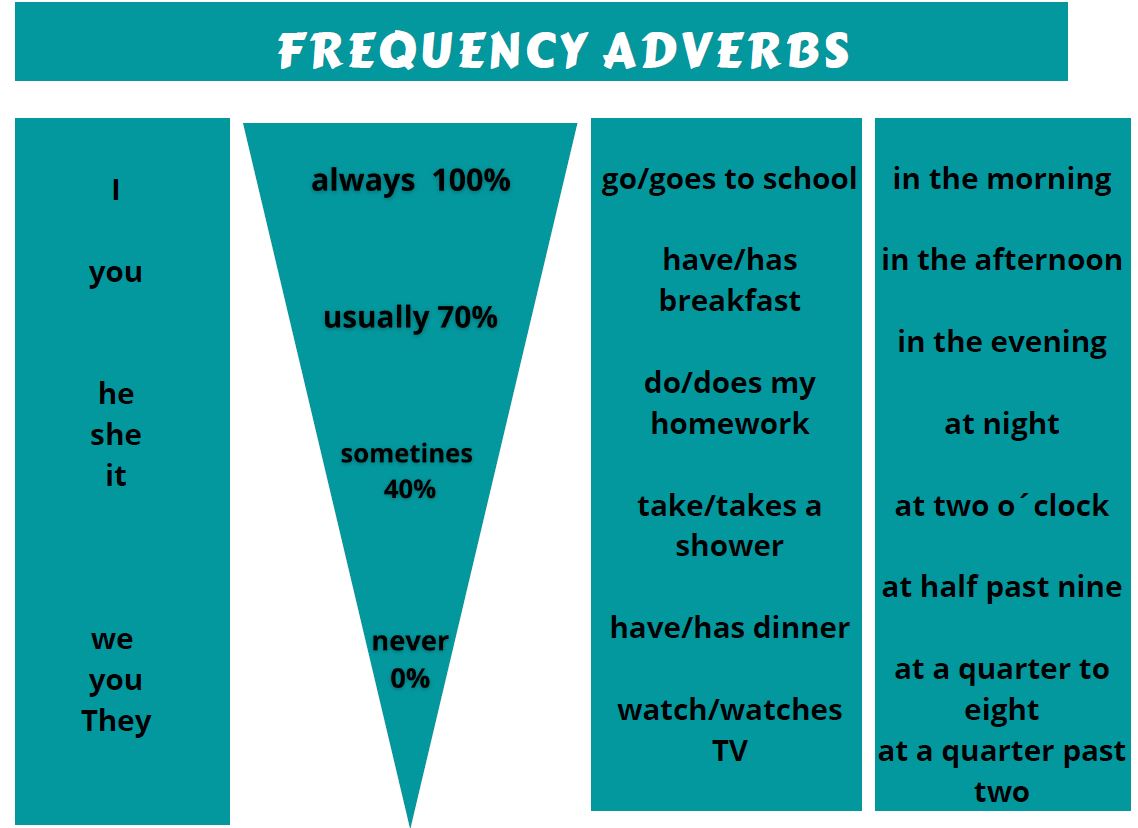 FREQUENCY ADVERBS

I

you

he
she
it

we
you
They

always 100%

usually 70%

sometines
40%

never
0%

go/goes to school

have/has breakfast

do/does my homework

take/takes a shower

have/has dinner

watch/watches TV

in the morning

in the afternoon

in the evening

at night

at two o´clock

at half past nine

at a quarter to eight

at a quarter past two